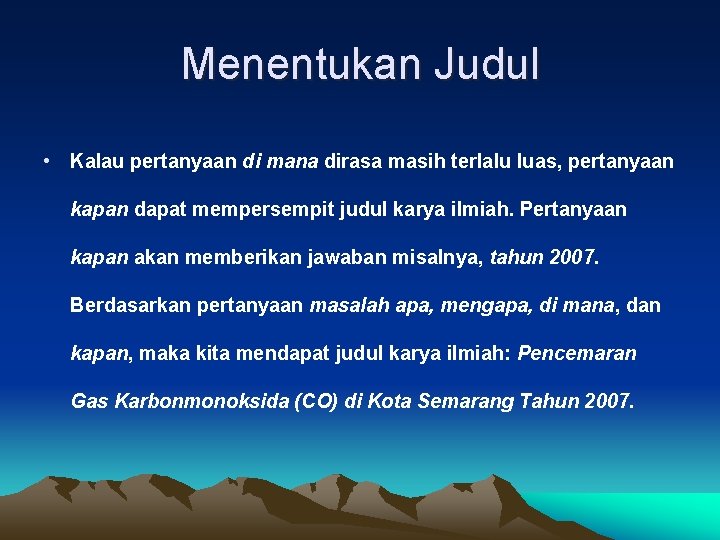 Menentukan Judul

• Kalau pertanyaan di mana dirasa masih terlalu luas, pertanyaan kapan dapat mempersempit judul karya ilmiah. Pertanyaan kapan akan memberikan jawaban misalnya, tahun 2007. Berdasarkan pertanyaan masalah apa, mengapa, di mana, dan kapan, maka kita mendapat judul karya ilmiah: Pencemaran Gas Karbonmonoksida (CO) di Kota Semarang Tahun 2007.